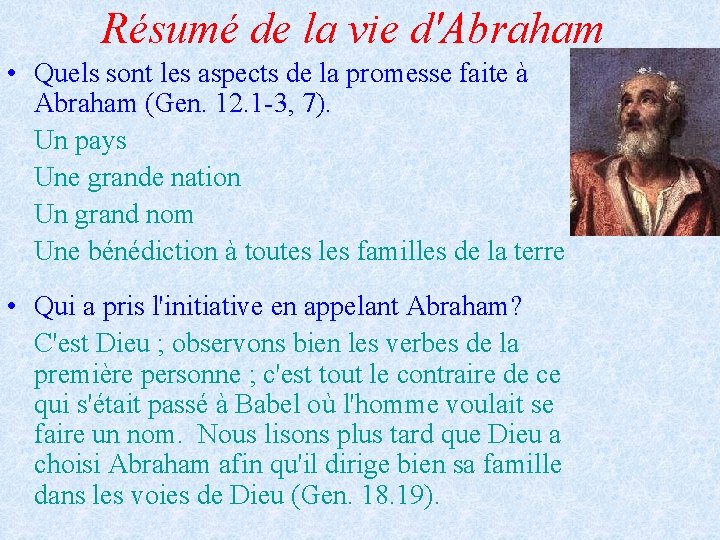 Résumé de la vie d'Abraham

• Quels sont les aspects de la promesse faite à Abraham (Gen. 12.1-3, 7).

Un pays

Une grande nation

Un grand nom

Une bénédiction à toutes les familles de la terre

• Qui a pris l'initiative en appelant Abraham?

C'est Dieu ; observons bien les verbes de la première personne ; c'est tout le contraire de ce qui s'était passé à Babel où l'homme voulait se faire un nom. Nous lisons plus tard que Dieu a choisi Abraham afin qu'il dirige bien sa famille dans les voies de Dieu (Gen. 18.19).